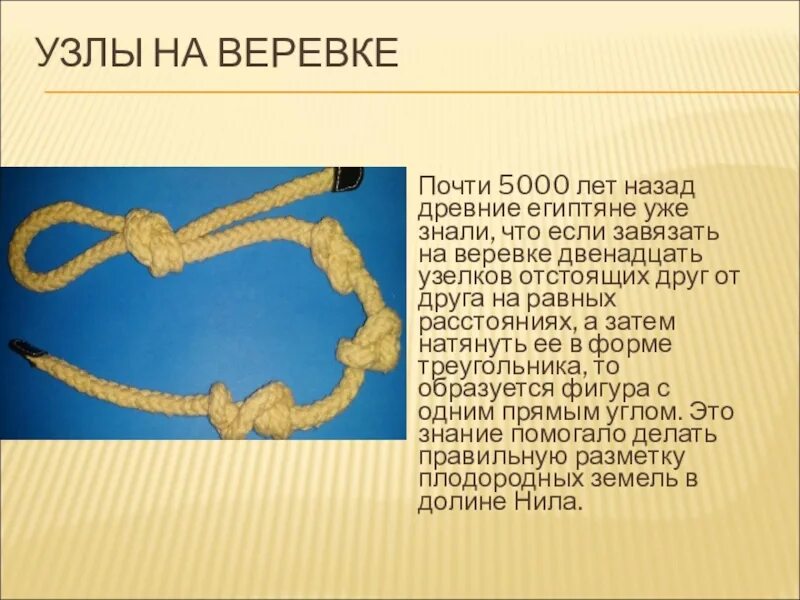 УЗЛЫ НА ВЕРЕВКЕ

Почти 5000 лет назад древние египтяне уже знали, что если завязать на веревке двенадцать узелков отстоящих друг от друга на равных расстояниях, а затем натянуть ее в форме треугольника, то образуется фигура с одним прямым углом. Это знание помогало делать правильную разметку плодородных земель в долине Нила.